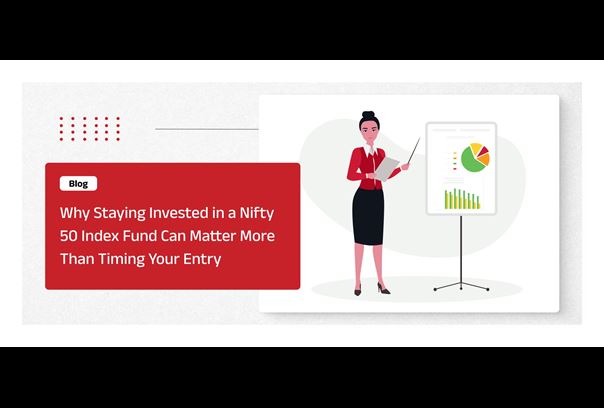 Blog

Why Staying Invested in a Nifty 50 Index Fund Can Matter More Than Timing Your Entry